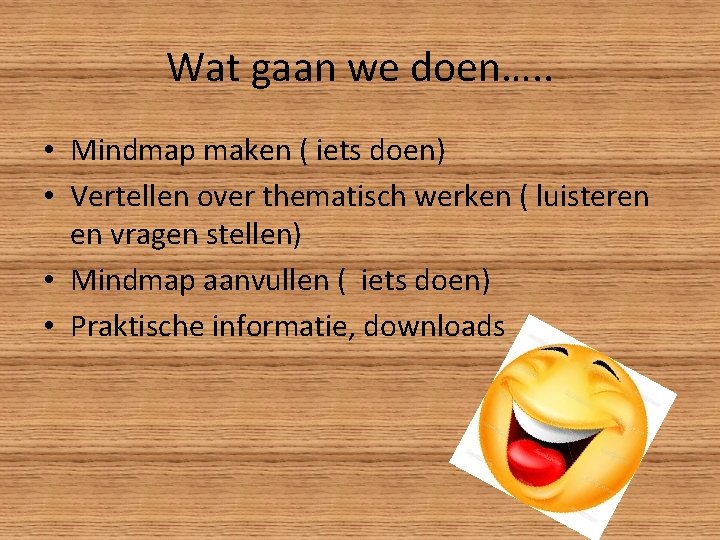 Wat gaan we doen…..

• Mindmap maken ( iets doen)
• Vertellen over thematisch werken ( luisteren en vragen stellen)
• Mindmap aanvullen (  iets doen)
• Praktische informatie, downloads